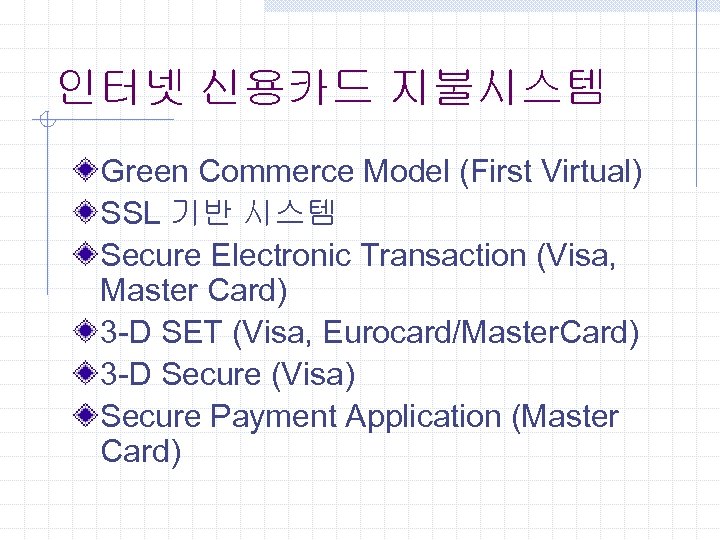 인터넷 신용카드 지불시스템

Green Commerce Model (First Virtual)

SSL 기반 시스템

Secure Electronic Transaction (Visa, Master Card)

3-D SET (Visa, Eurocard/MasterCard)

3-D Secure (Visa)

Secure Payment Application (Master Card)